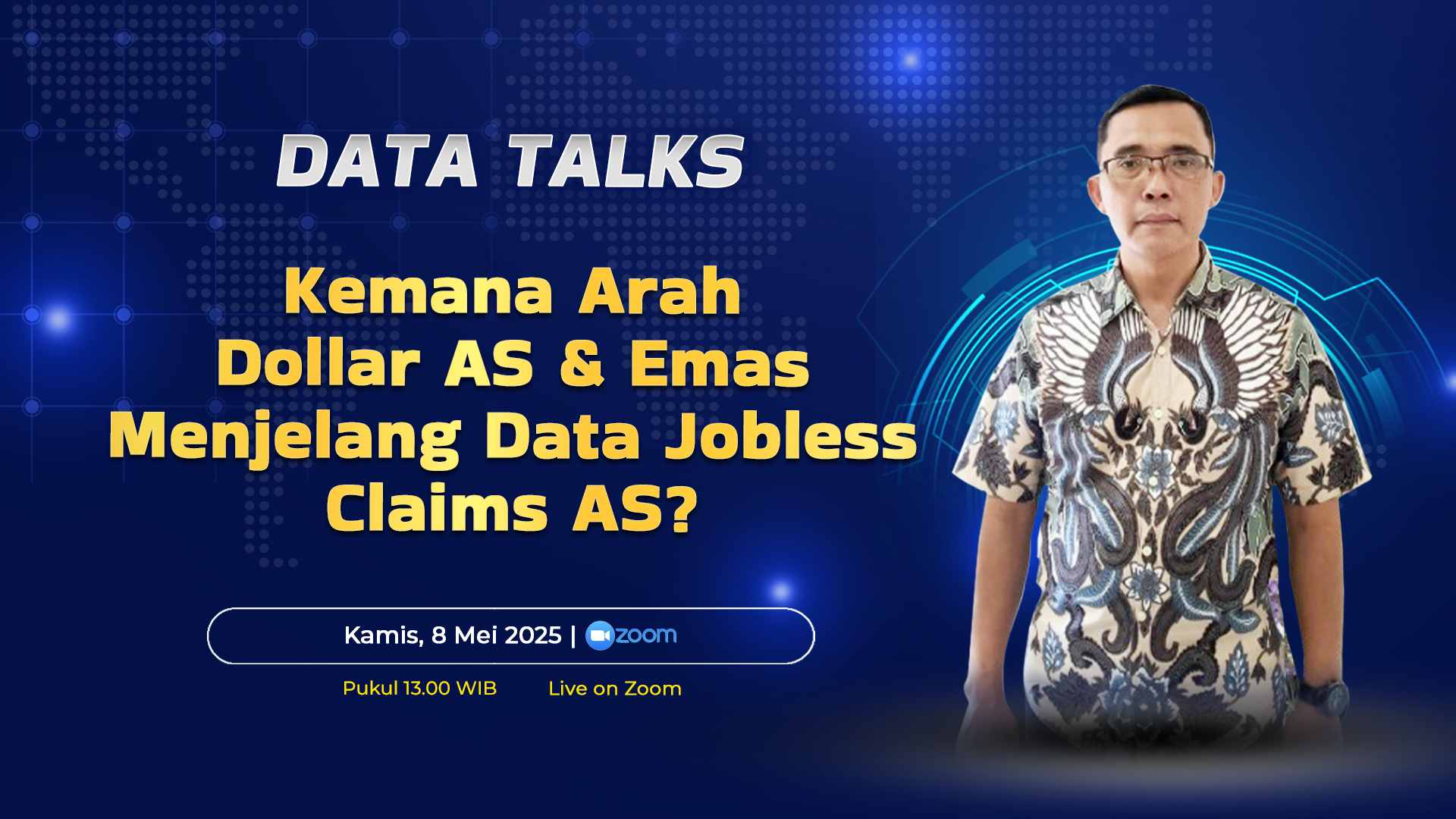 DATA TALKS

Kemana Arah Dollar AS & Emas Menjelang Data Jobless Claims AS?

Kamis, 8 Mei 2025 | zoom

Pukul 13.00 WIB

Live on Zoom